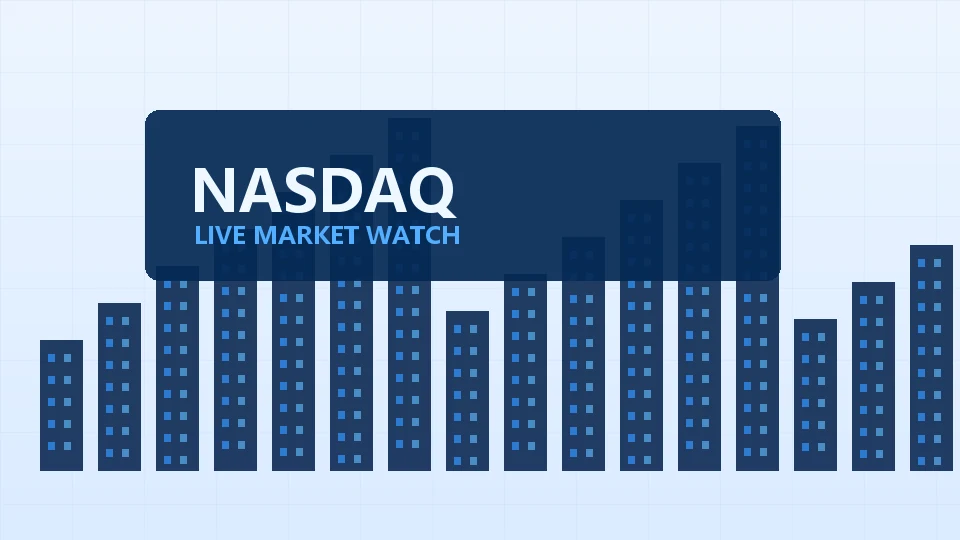 NASDAQ
LIVE MARKET WATCH